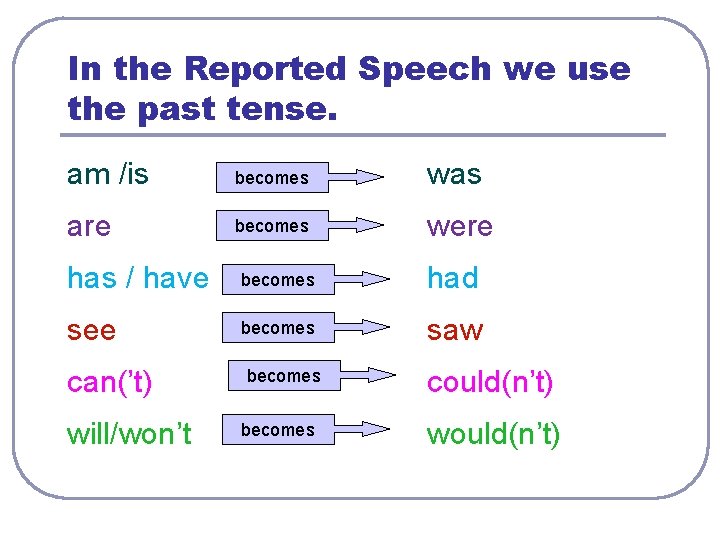 In the Reported Speech we use the past tense.

am /is becomes was

are becomes were

has / have becomes had

see becomes saw

can('t) becomes could(n't)

will/won't becomes would(n't)